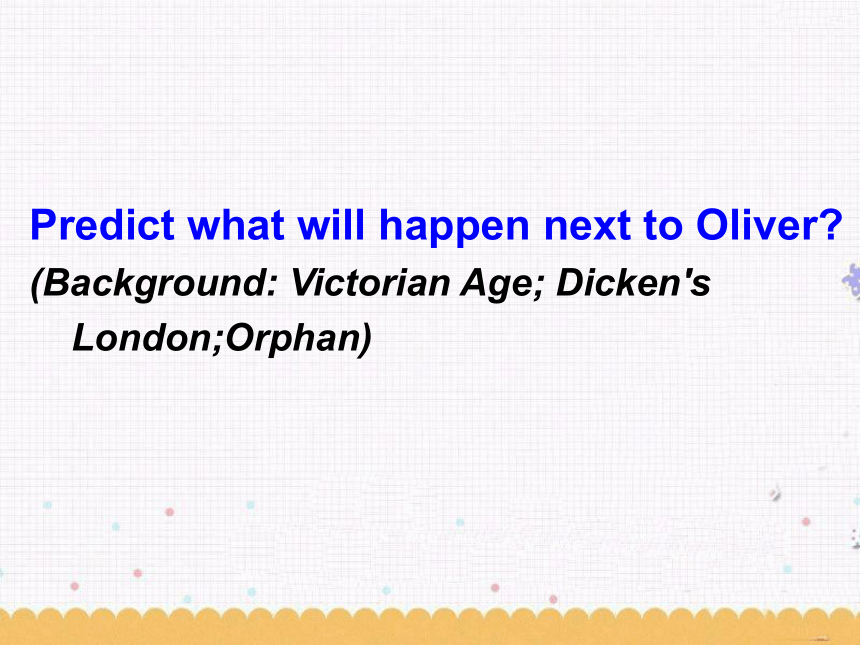 Predict what will happen next to Oliver?

(Background: Victorian Age; Dicken's London;Orphan)